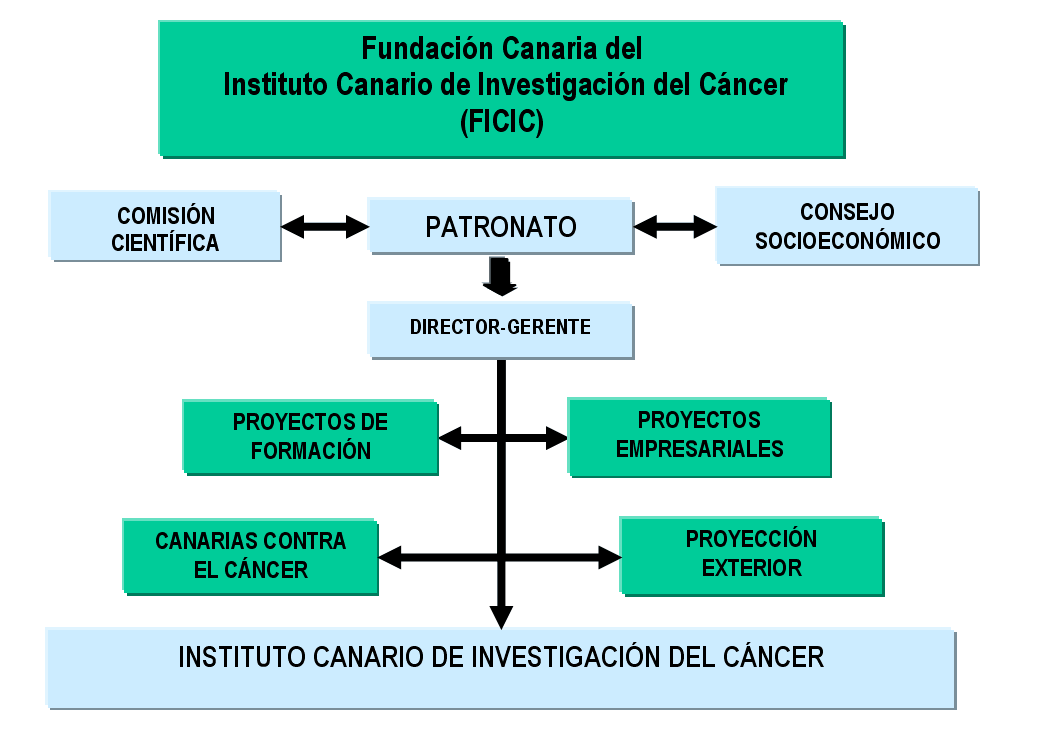 Fundación Canaria del
Instituto Canario de Investigación del Cáncer
(FICIC)

COMISIÓN CIENTÍFICA

PATRONATO

CONSEJO SOCIOECONÓMICO

DIRECTOR-GERENTE

PROYECTOS DE FORMACIÓN

PROYECTOS EMPRESARIALES

CANARIAS CONTRA EL CÁNCER

PROYECCIÓN EXTERIOR

INSTITUTO CANARIO DE INVESTIGACIÓN DEL CÁNCER